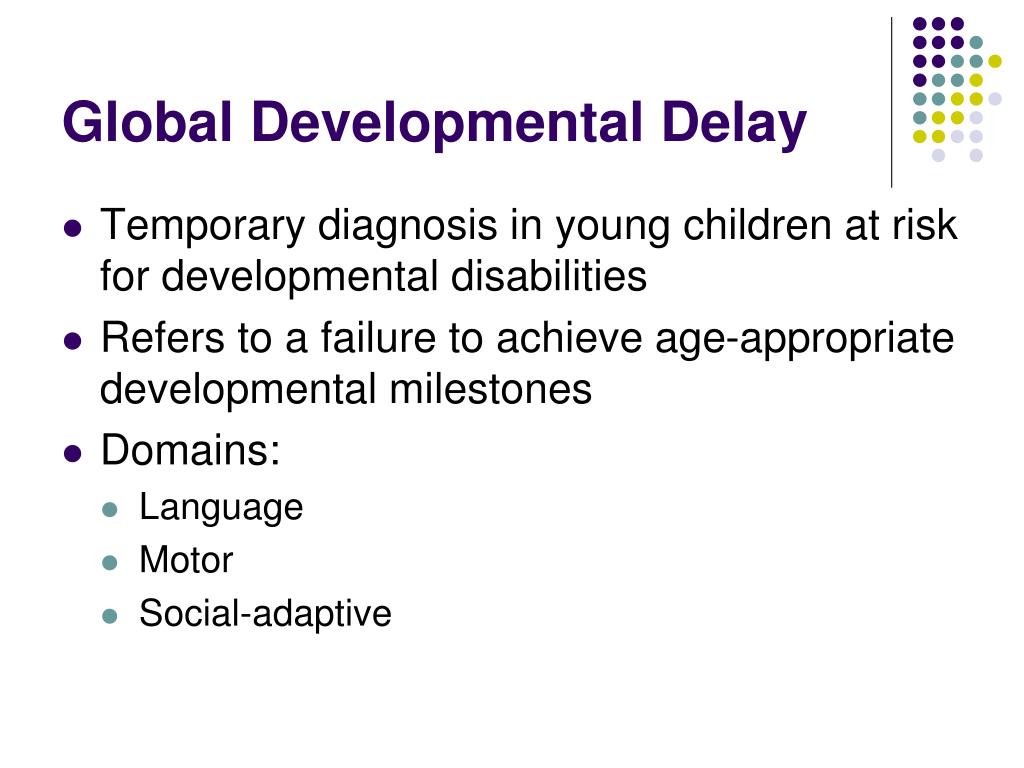 Global Developmental Delay

- Temporary diagnosis in young children at risk for developmental disabilities
- Refers to a failure to achieve age-appropriate developmental milestones
- Domains:
  - Language
  - Motor
  - Social-adaptive